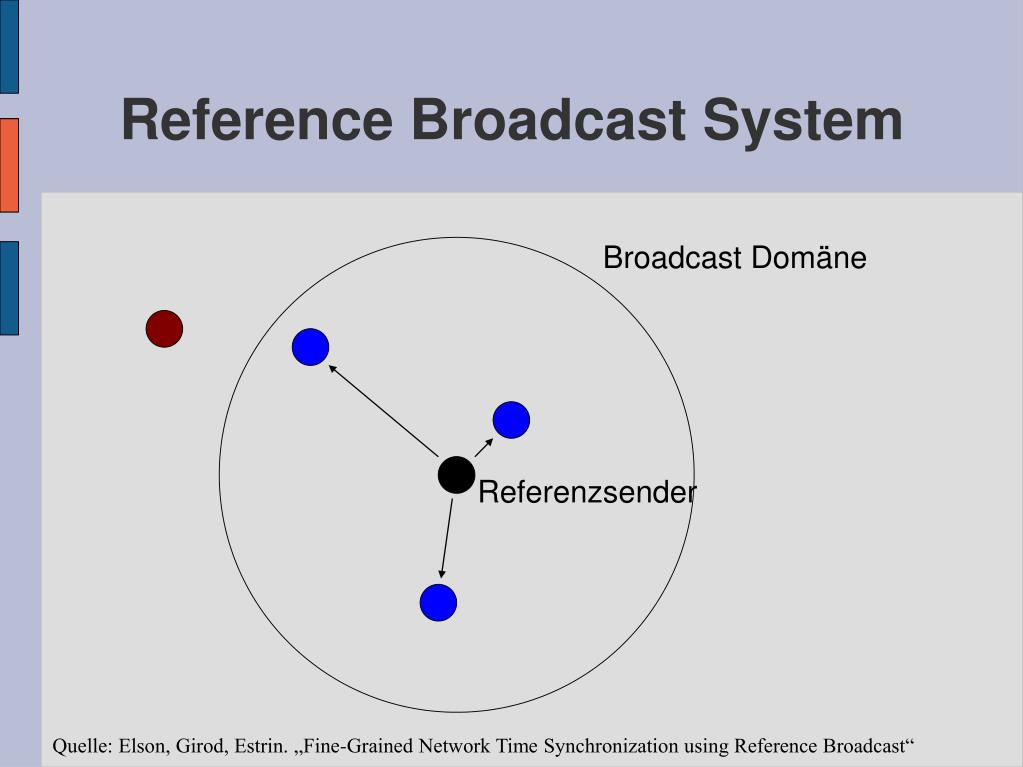 Reference Broadcast System

Broadcast Domäne

Referenzsender

Quelle: Elson, Girod, Estrin. „Fine-Grained Network Time Synchronization using Reference Broadcast“